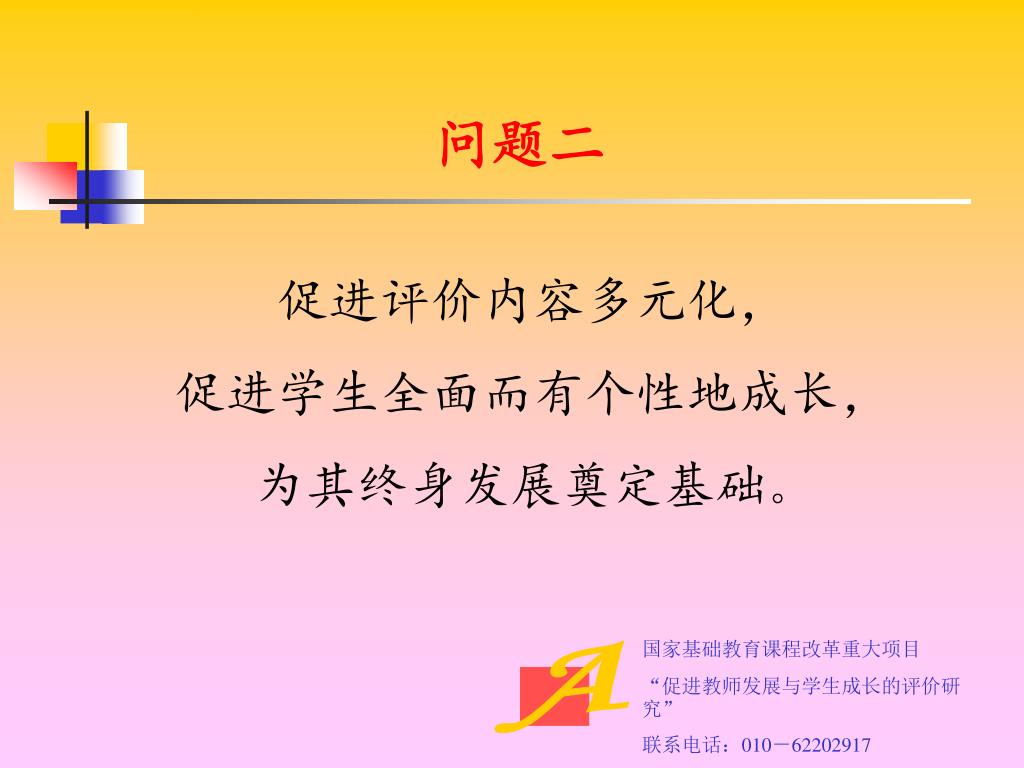 问题二

促进评价内容多元化，
促进学生全面而有个性地成长，
为其终身发展奠定基础。

A

国家基础教育课程改革重大项目
“促进教师发展与学生成长的评价研究”
联系电话：010－62202917